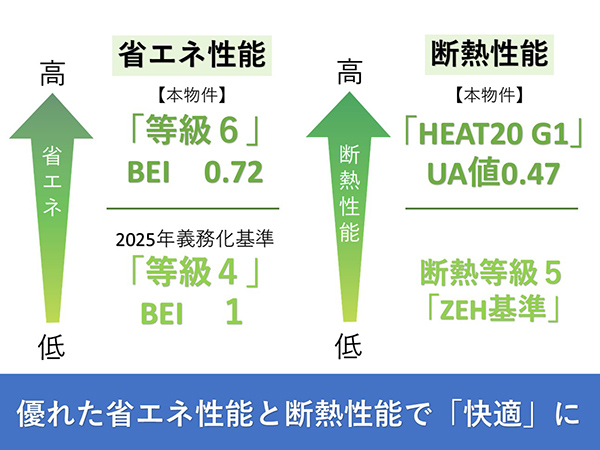 高

省エネ

低

省エネ性能

【本物件】
「等級６」
BEI 0.72

2025年義務化基準
「等級４」
BEI 1

高

断熱性能

低

断熱性能

【本物件】
「HEAT20 G1」
UA値0.47

断熱等級５
「ZEH基準」

優れた省エネ性能と断熱性能で「快適」に